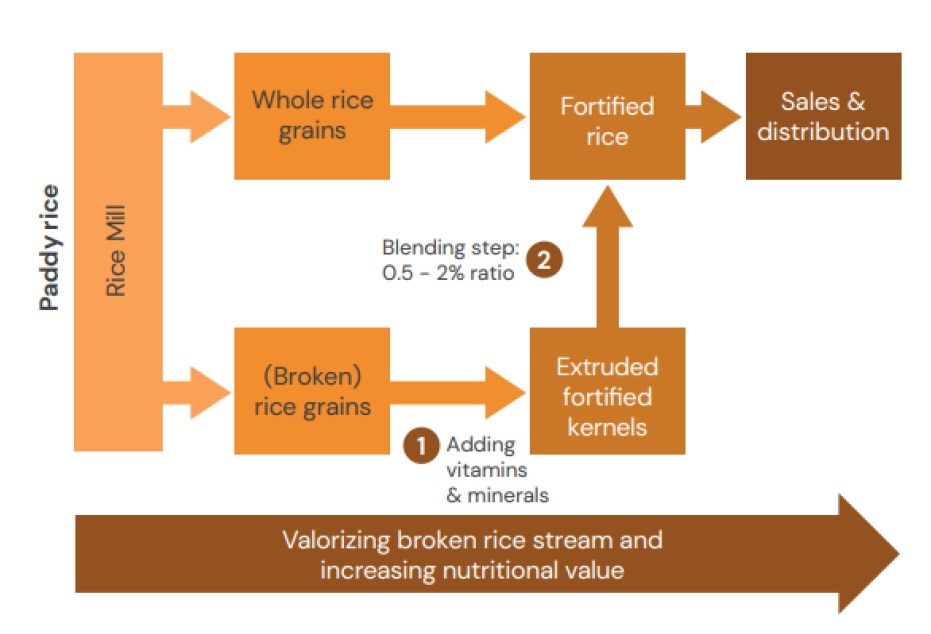 Paddy rice

Rice Mill

Whole rice grains

Fortified rice

Sales & distribution

Blending step: 0.5 - 2% ratio

2

(Broken) rice grains

Extruded fortified kernels

1

Adding vitamins & minerals

Valorizing broken rice stream and increasing nutritional value